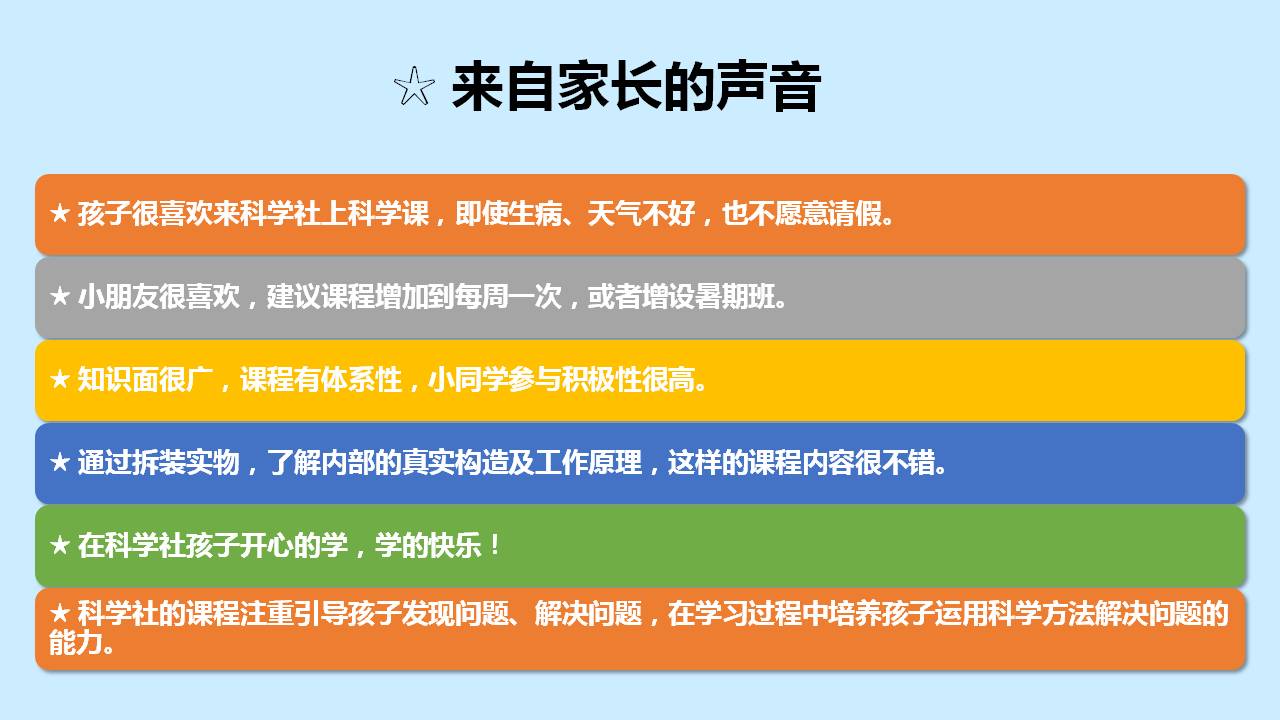 ☆ 来自家长的声音

★ 孩子很喜欢来科学社上科学课，即使生病、天气不好，也不愿意请假。

★ 小朋友很喜欢，建议课程增加到每周一次，或者增设暑期班。

★ 知识面很广，课程有体系性，小同学参与积极性很高。

★ 通过拆装实物，了解内部的真实构造及工作原理，这样的课程内容很不错。

★ 在科学社孩子开心的学，学的快乐！

★ 科学社的课程注重引导孩子发现问题、解决问题，在学习过程中培养孩子运用科学方法解决问题的能力。